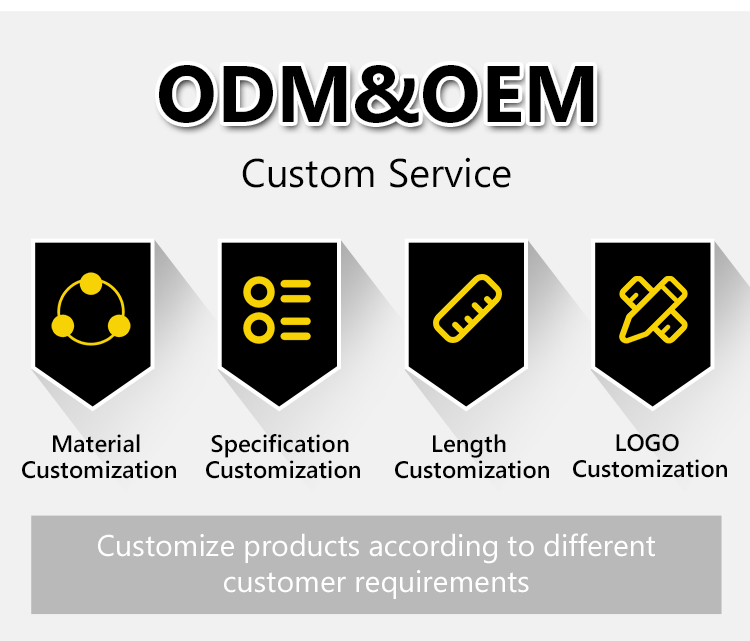 ODM&OEM

Custom Service

Material Customization

Specification Customization

Length Customization

LOGO Customization

Customize products according to different customer requirements